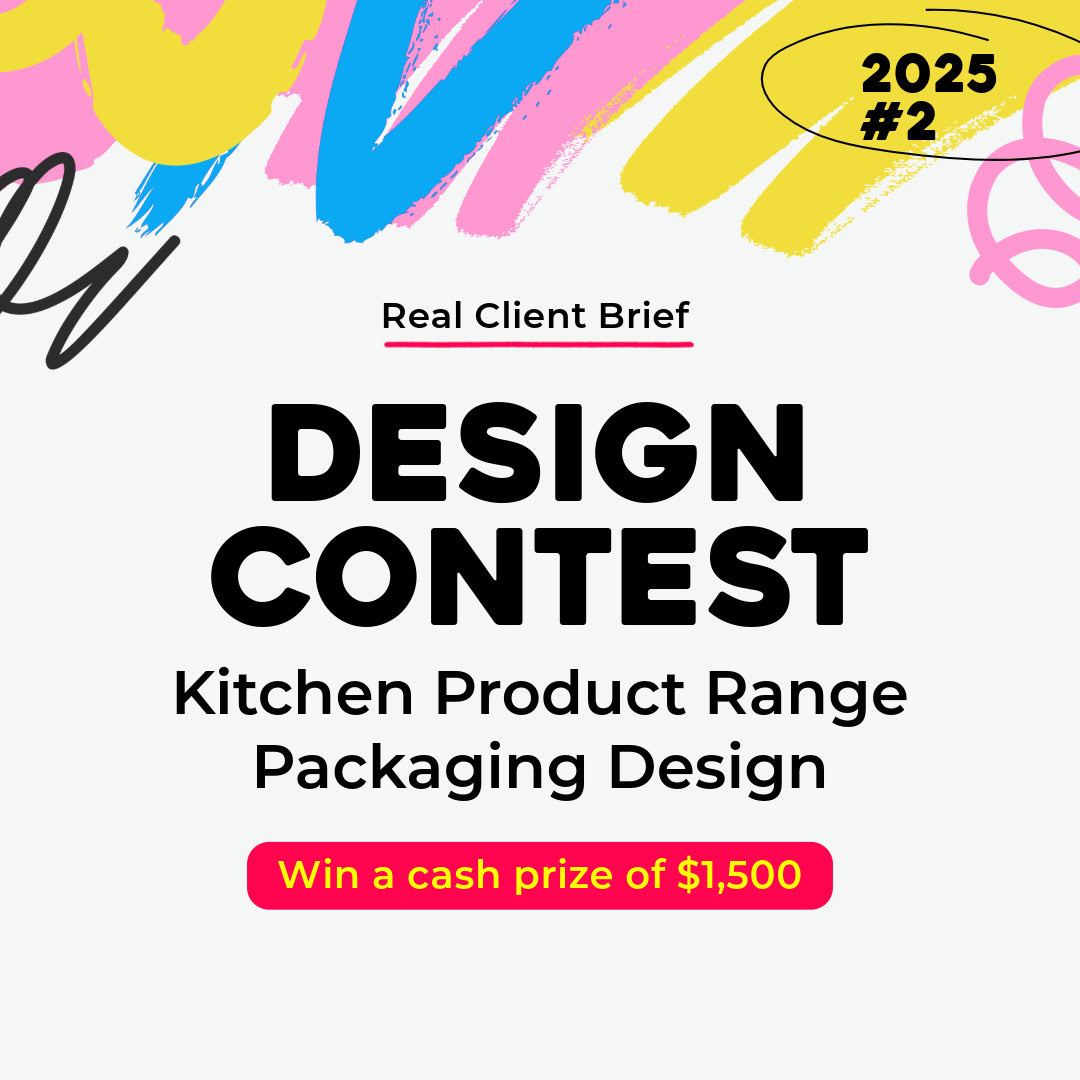 2025
#2

Real Client Brief

DESIGN CONTEST

Kitchen Product Range Packaging Design

Win a cash prize of \$1,500